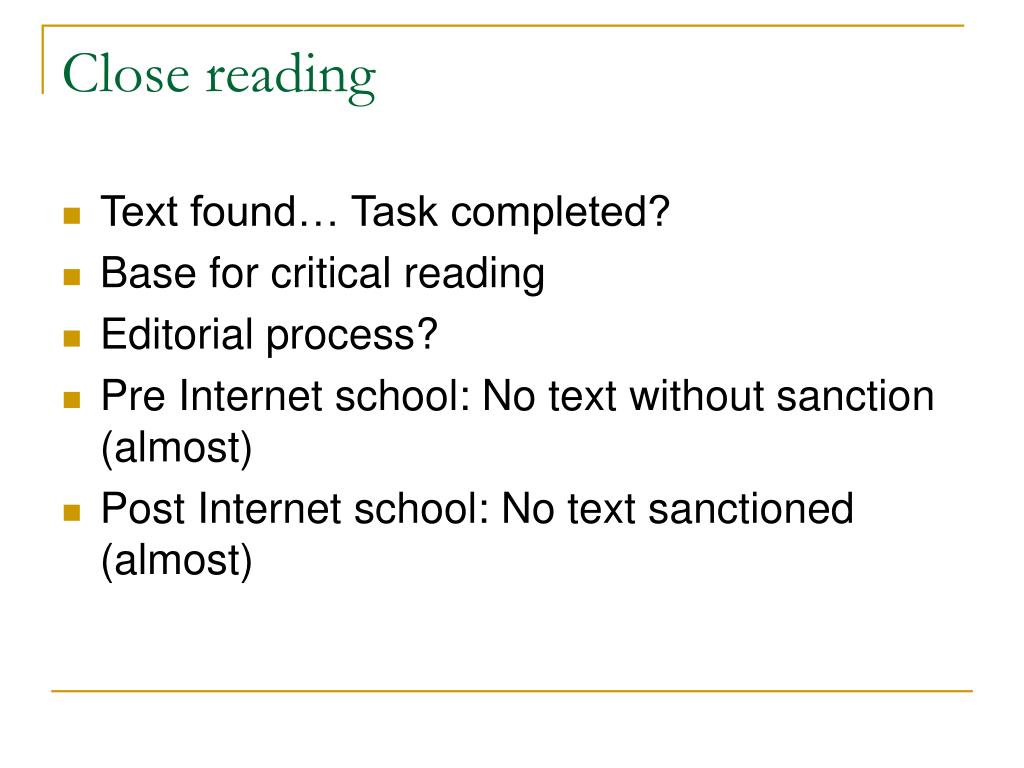 Close reading

- Text found… Task completed?
- Base for critical reading
- Editorial process?
- Pre Internet school: No text without sanction (almost)
- Post Internet school: No text sanctioned (almost)